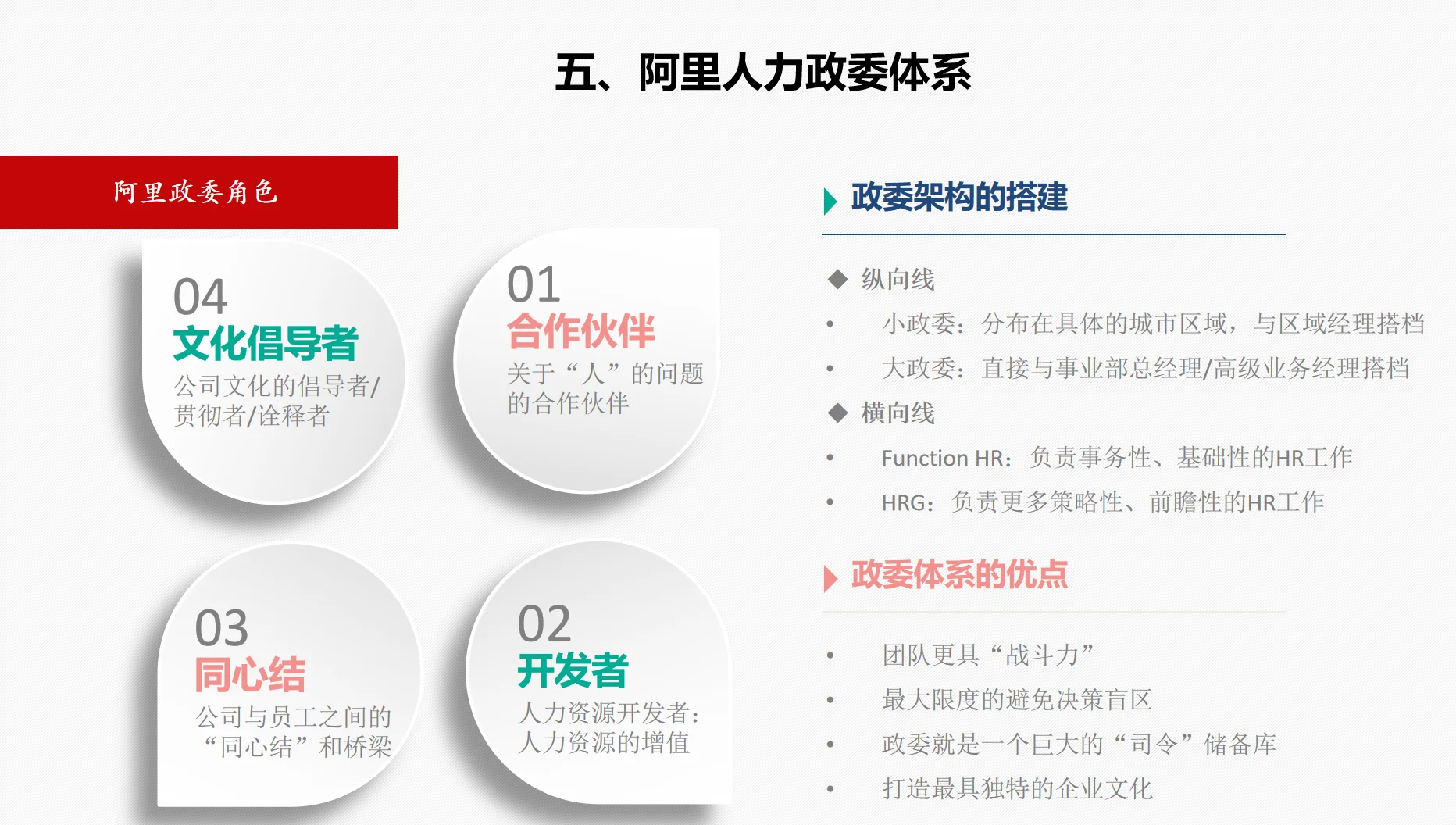 五、阿里人力政委体系

阿里政委角色

04
文化倡导者
公司文化的倡导者/贯彻者/诠释者

01
合作伙伴
关于“人”的问题的合作伙伴

03
同心结
公司与员工之间的“同心结”和桥梁

02
开发者
人力资源开发者：人力资源的增值

政委架构的搭建

◆ 纵向线
• 小政委：分布在具体的城市区域，与区域经理搭档
• 大政委：直接与事业部总经理/高级业务经理搭档
◆ 横向线
• Function HR：负责事务性、基础性的HR工作
• HRG：负责更多策略性、前瞻性的HR工作

政委体系的优点

• 团队更具“战斗力”
• 最大限度的避免决策盲区
• 政委就是一个巨大的“司令”储备库
• 打造最具独特的企业文化